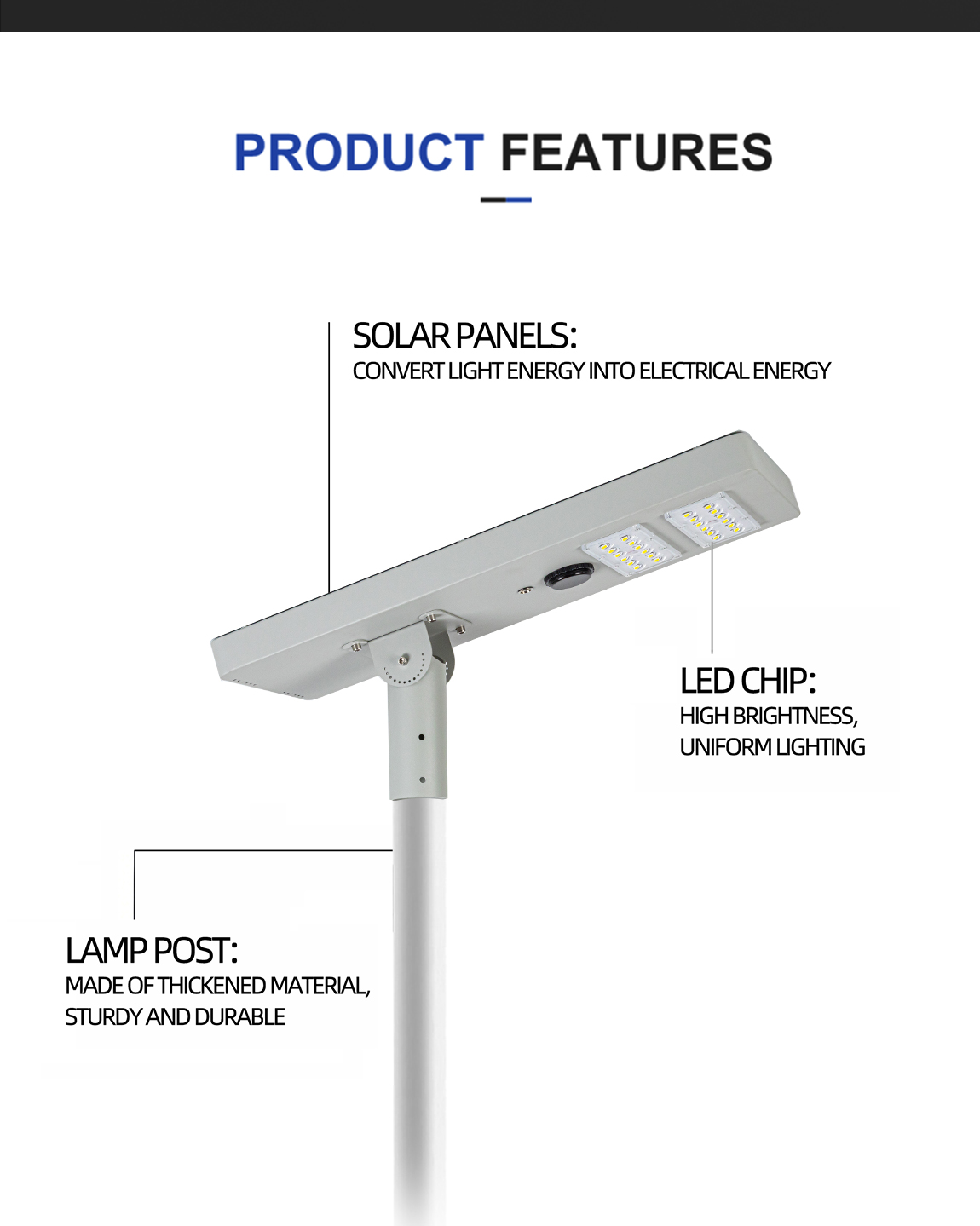 PRODUCT FEATURES

SOLAR PANELS:
CONVERT LIGHT ENERGY INTO ELECTRICAL ENERGY

LED CHIP:
HIGH BRIGHTNESS, UNIFORM LIGHTING

LAMP POST:
MADE OF THICKENED MATERIAL, STURDY AND DURABLE